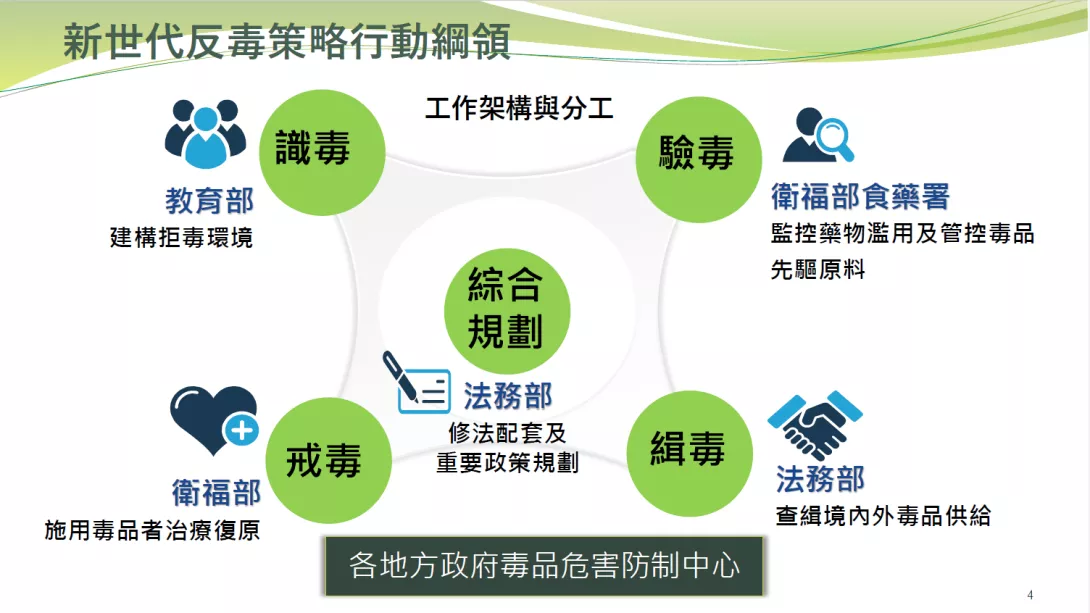 新世代反毒策略行動綱領

工作架構與分工

識毒

教育部
建構拒毒環境

驗毒

衛福部食藥署
監控藥物濫用及管控毒品先驅原料

綜合規劃

法務部
修法配套及重要政策規劃

戒毒

衛福部
施用毒品者治療復原

緝毒

法務部
查緝境內外毒品供給

各地方政府毒品危害防制中心

4